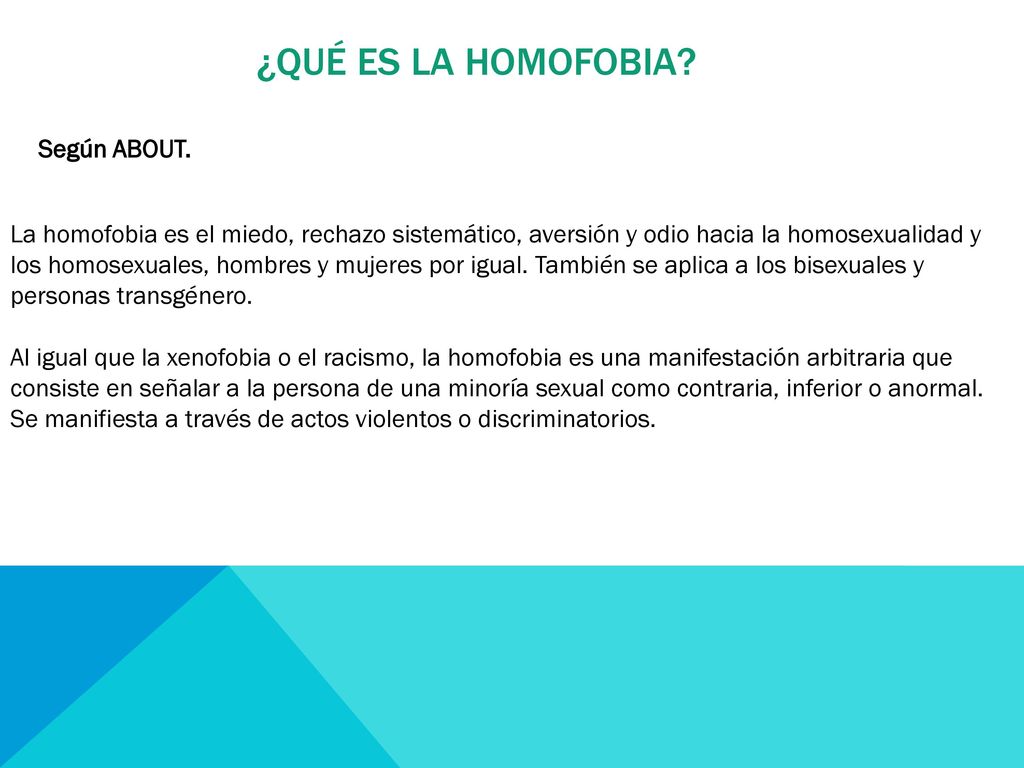 ¿QUÉ ES LA HOMOFOBIA?

Según ABOUT.

La homofobia es el miedo, rechazo sistemático, aversión y odio hacia la homosexualidad y los homosexuales, hombres y mujeres por igual. También se aplica a los bisexuales y personas transgénero.

Al igual que la xenofobia o el racismo, la homofobia es una manifestación arbitraria que consiste en señalar a la persona de una minoría sexual como contraria, inferior o anormal. Se manifiesta a través de actos violentos o discriminatorios.